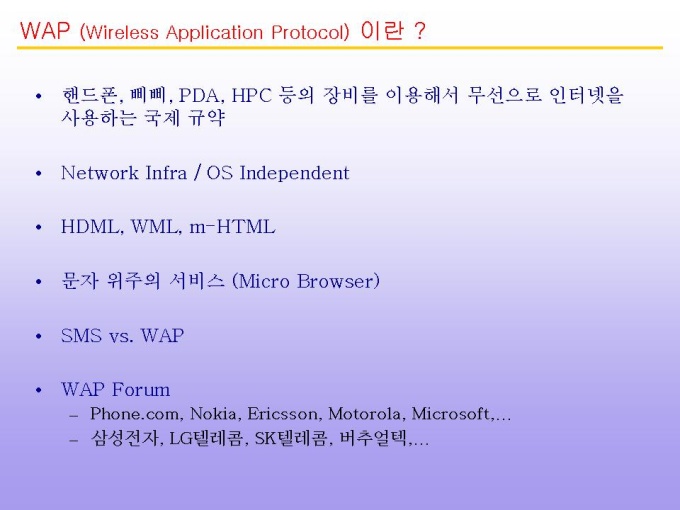 WAP (Wireless Application Protocol) 이란 ?

• 핸드폰, 삐삐, PDA, HPC 등의 장비를 이용해서 무선으로 인터넷을 사용하는 국제 규약

• Network Infra / OS Independent

• HDML, WML, m-HTML

• 문자 위주의 서비스 (Micro Browser)

• SMS vs. WAP

• WAP Forum
– Phone.com, Nokia, Ericsson, Motorola, Microsoft,...
– 삼성전자, LG텔레콤, SK텔레콤, 버추얼텍,...